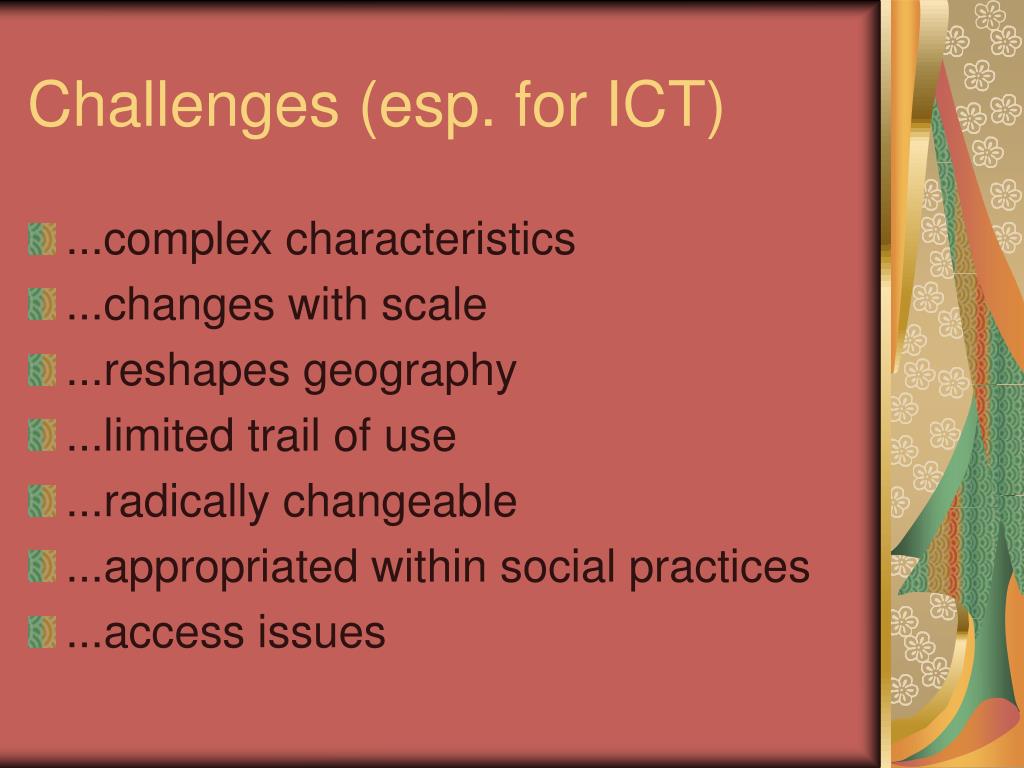 Challenges (esp. for ICT)

...complex characteristics
...changes with scale
...reshapes geography
...limited trail of use
...radically changeable
...appropriated within social practices
...access issues